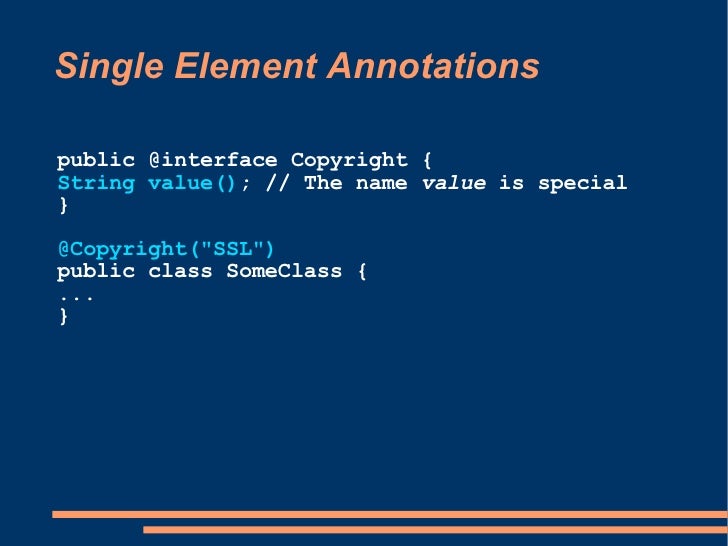 Single Element Annotations

public @interface Copyright {
String value(); // The name value is special
}

@Copyright("SSL")
public class SomeClass {
...
}